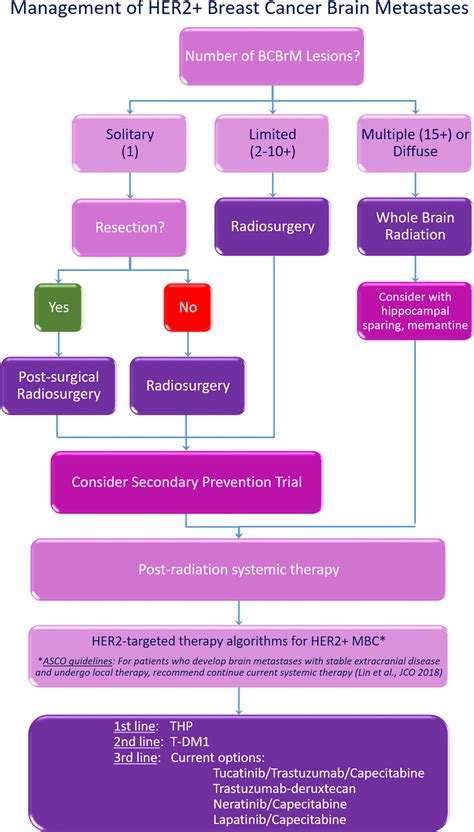 Management of HER2+ Breast Cancer Brain Metastases

Number of BCBrM Lesions?

Solitary (1)

Limited (2-10+)

Multiple (15+) or Diffuse

Resection?

Radiosurgery

Whole Brain Radiation

Yes

No

Consider with hippocampal sparing, memantine

Post-surgical Radiosurgery

Radiosurgery

Consider Secondary Prevention Trial

Post-radiation systemic therapy

HER2-targeted therapy algorithms for HER2+ MBC*

*ASCO guidelines: For patients who develop brain metastases with stable extracranial disease and undergo local therapy, recommend continue current systemic therapy (Lin et al., JCO 2018)

1st line: THP
2nd line: T-DM1
3rd line: Current options:
Tucatinib/Trastuzumab/Capecitabine
Trastuzumab-deruxtecan
Neratinib/Capecitabine
Lapatinib/Capecitabine